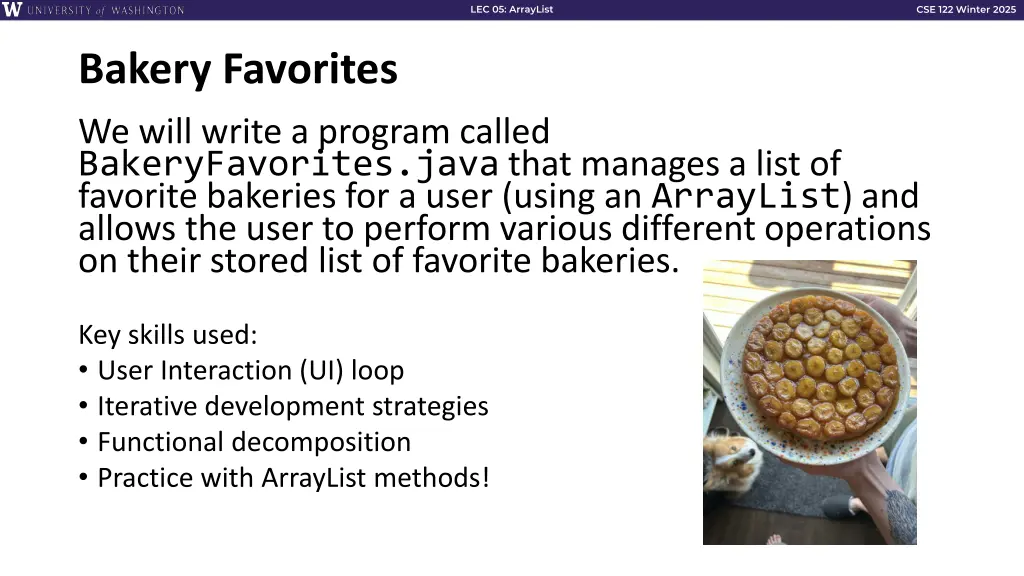 W UNIVERSITY of WASHINGTON

LEC 05: ArrayList

CSE 122 Winter 2025

Bakery Favorites

We will write a program called BakeryFavorites.java that manages a list of favorite bakeries for a user (using an ArrayList) and allows the user to perform various different operations on their stored list of favorite bakeries.

Key skills used:
• User Interaction (UI) loop
• Iterative development strategies
• Functional decomposition
• Practice with ArrayList methods!